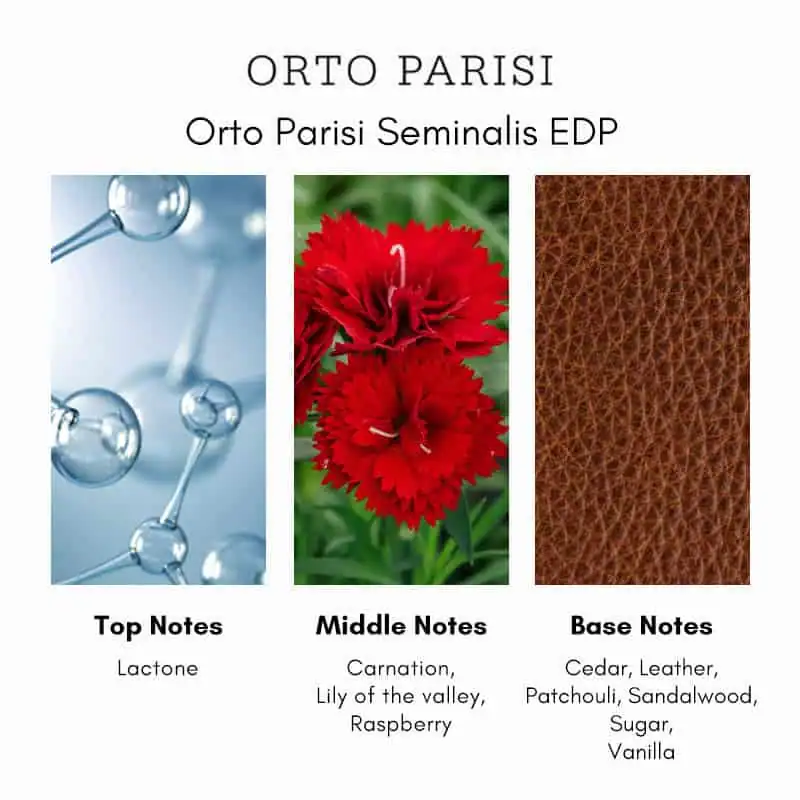 ORTO PARISI

Orto Parisi Seminalis EDP

Top Notes

Lactone

Middle Notes

Carnation, Lily of the valley, Raspberry

Base Notes

Cedar, Leather, Patchouli, Sandalwood, Sugar, Vanilla